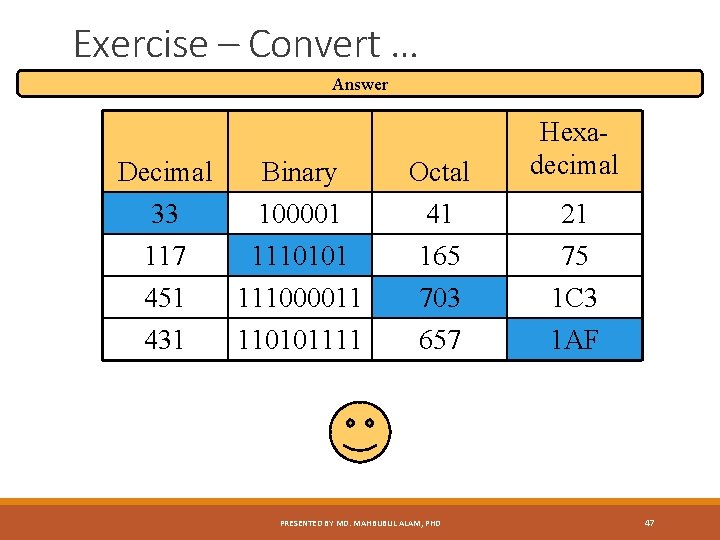 Exercise – Convert ...

Answer

| Decimal | Binary | Octal | Hexa-decimal |
|---|---|---|---|
| 33 | 100001 | 41 | 21 |
| 117 | 1110101 | 165 | 75 |
| 451 | 111000011 | 703 | 1C3 |
| 431 | 110101111 | 657 | 1AF |

PRESENTED BY MD. MAHBUBUL ALAM, PHD

47